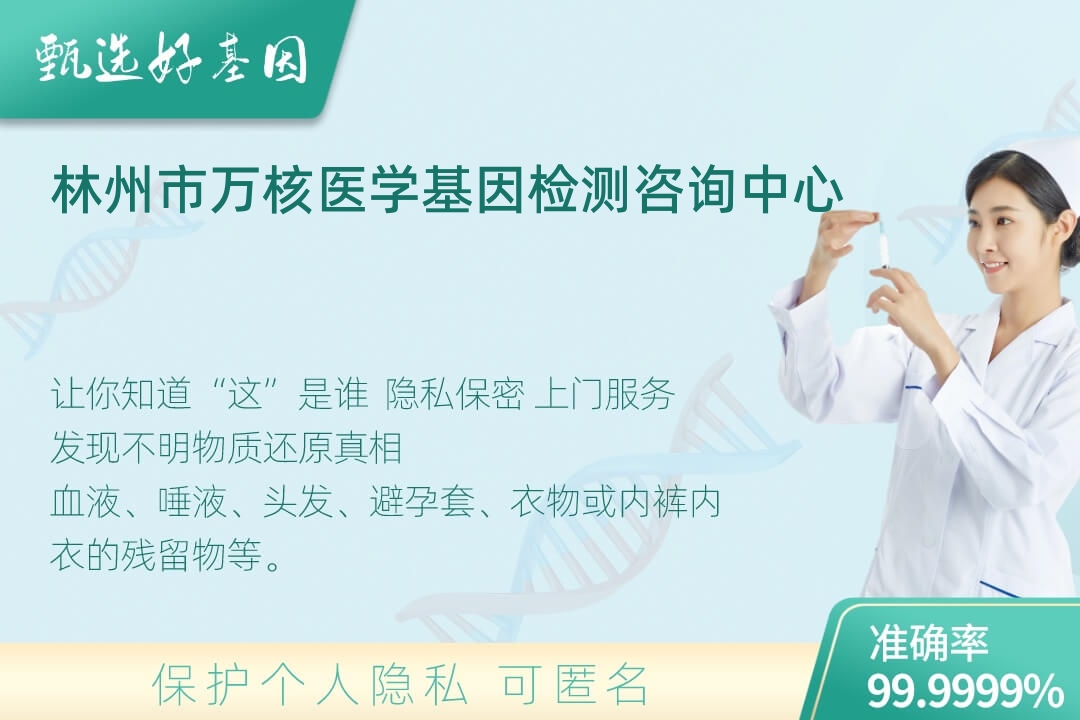 甄选好基因

林州市万核医学基因检测咨询中心

让你知道“这”是谁 隐私保密 上门服务
发现不明物质还原真相
血液、唾液、头发、避孕套、衣物或内裤内衣的残留物等。

保护个人隐私 可匿名

准确率
99.9999%